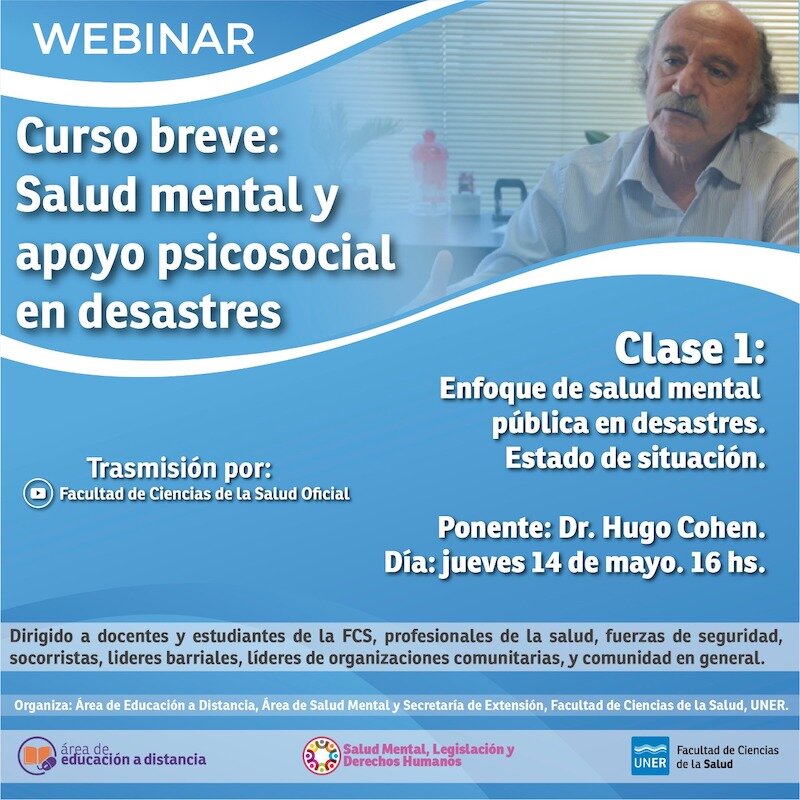 WEBINAR

Curso breve: Salud mental y apoyo psicosocial en desastres

Clase 1:
Enfoque de salud mental pública en desastres. Estado de situación.

Trasmisión por:
Facultad de Ciencias de la Salud Oficial

Ponente: Dr. Hugo Cohen.
Día: jueves 14 de mayo. 16 hs.

Dirigido a docentes y estudiantes de la FCS, profesionales de la salud, fuerzas de seguridad, socorristas, lideres barriales, líderes de organizaciones comunitarias, y comunidad en general.

Organiza: Área de Educación a Distancia, Área de Salud Mental y Secretaría de Extensión, Facultad de Ciencias de la Salud, UNER.

área de educación a distancia

Salud Mental, Legislación y Derechos Humanos

UNER Facultad de Ciencias de la Salud